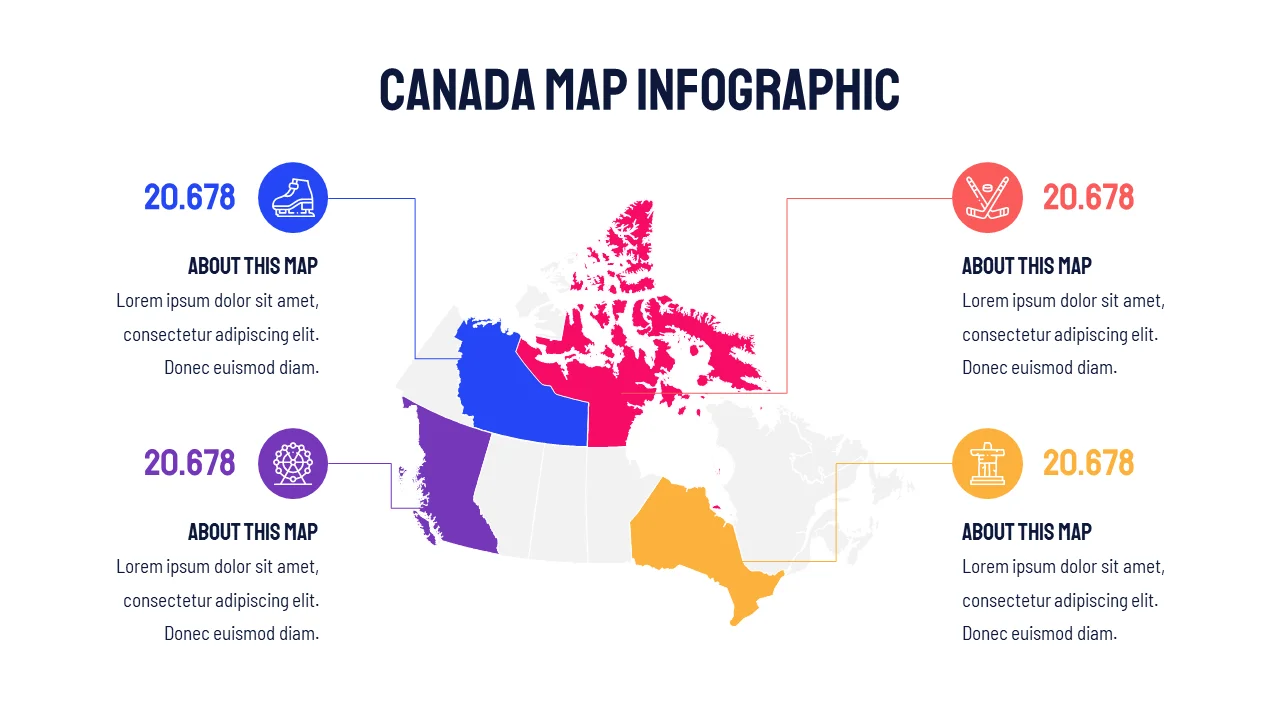 CANADA MAP INFOGRAPHIC

20.678

ABOUT THIS MAP

Lorem ipsum dolor sit amet, consectetur adipiscing elit. Donec euismod diam.

20.678

ABOUT THIS MAP

Lorem ipsum dolor sit amet, consectetur adipiscing elit. Donec euismod diam.

20.678

ABOUT THIS MAP

Lorem ipsum dolor sit amet, consectetur adipiscing elit. Donec euismod diam.

20.678

ABOUT THIS MAP

Lorem ipsum dolor sit amet, consectetur adipiscing elit. Donec euismod diam.